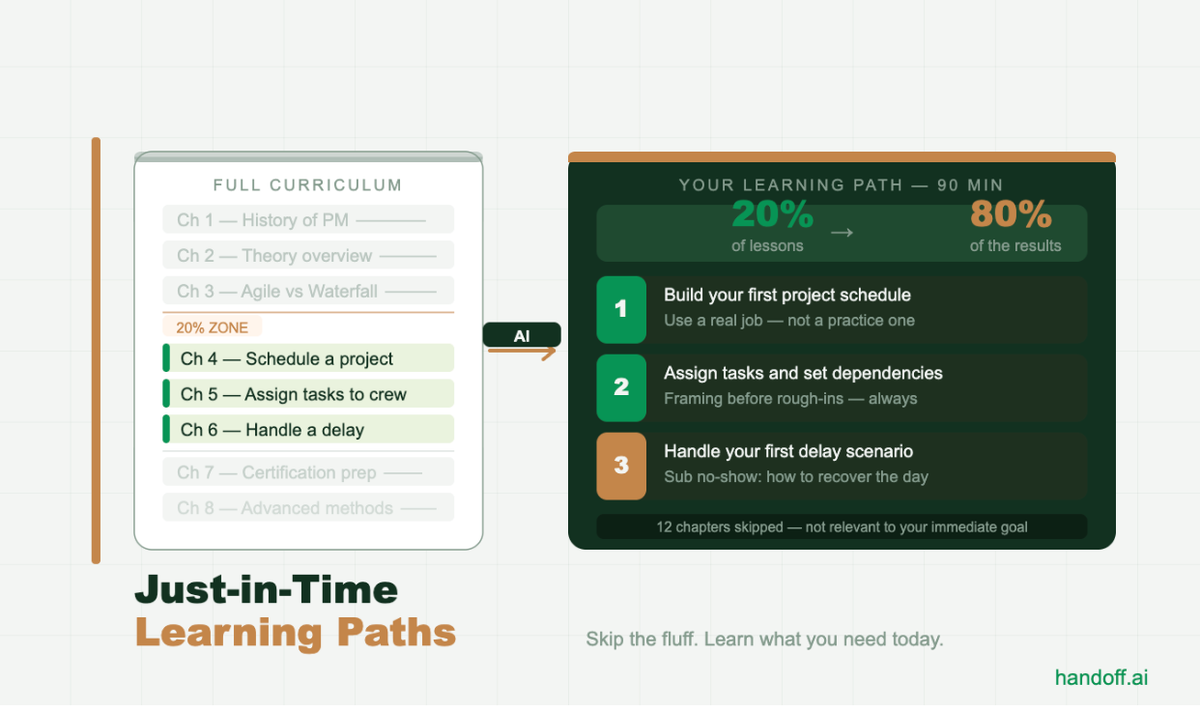 FULL CURRICULUM

Ch 1 — History of PM

Ch 2 — Theory overview

Ch 3 — Agile vs Waterfall

20% ZONE

Ch 4 — Schedule a project

Ch 5 — Assign tasks to crew

Ch 6 — Handle a delay

Ch 7 — Certification prep

Ch 8 — Advanced methods

AI

YOUR LEARNING PATH — 90 MIN

20% of lessons → 80% of the results

1 Build your first project schedule
Use a real job — not a practice one

2 Assign tasks and set dependencies
Framing before rough-ins — always

3 Handle your first delay scenario
Sub no-show: how to recover the day

12 chapters skipped — not relevant to your immediate goal

Just-in-Time
Learning Paths

Skip the fluff. Learn what you need today.

handoff.ai